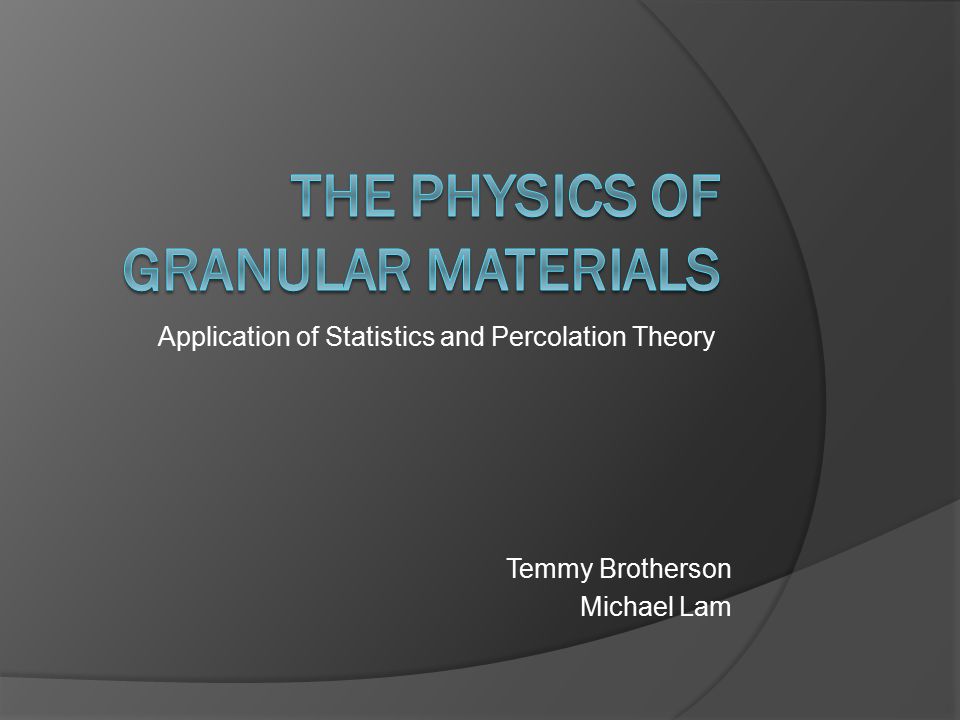 THE PHYSICS OF GRANULAR MATERIALS

Application of Statistics and Percolation Theory

Temmy Brotherson
Michael Lam